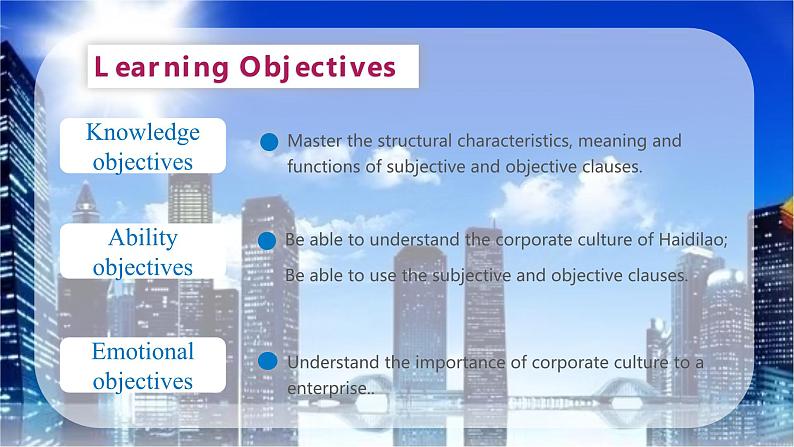 Learning Objectives

Knowledge objectives

Master the structural characteristics, meaning and functions of subjective and objective clauses.

Ability objectives

Be able to understand the corporate culture of Haidilao;

Be able to use the subjective and objective clauses.

Emotional objectives

Understand the importance of corporate culture to a enterprise..